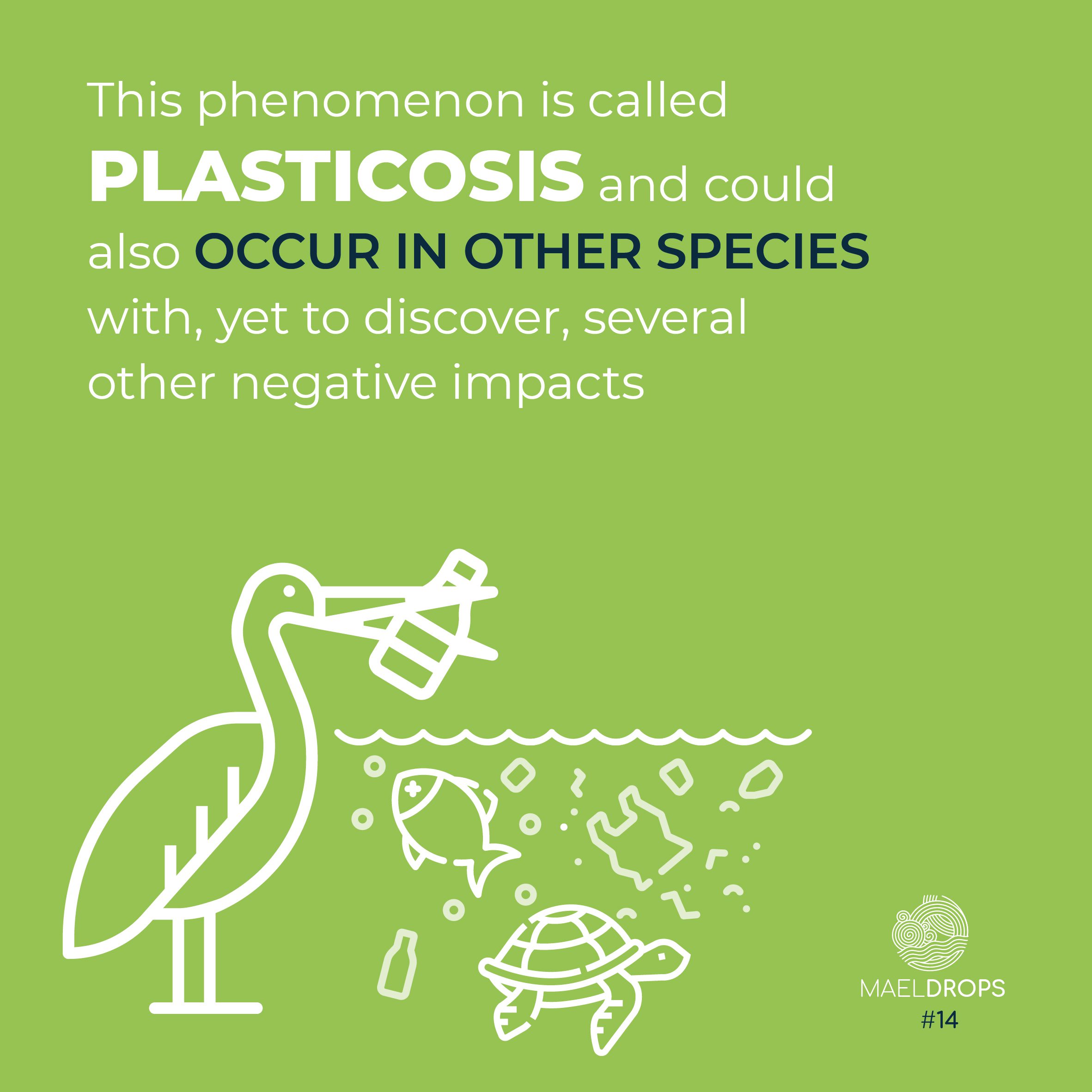 This phenomenon is called PLASTICOSIS and could also OCCUR IN OTHER SPECIES with, yet to discover, several other negative impacts

MAELDROPS
#14